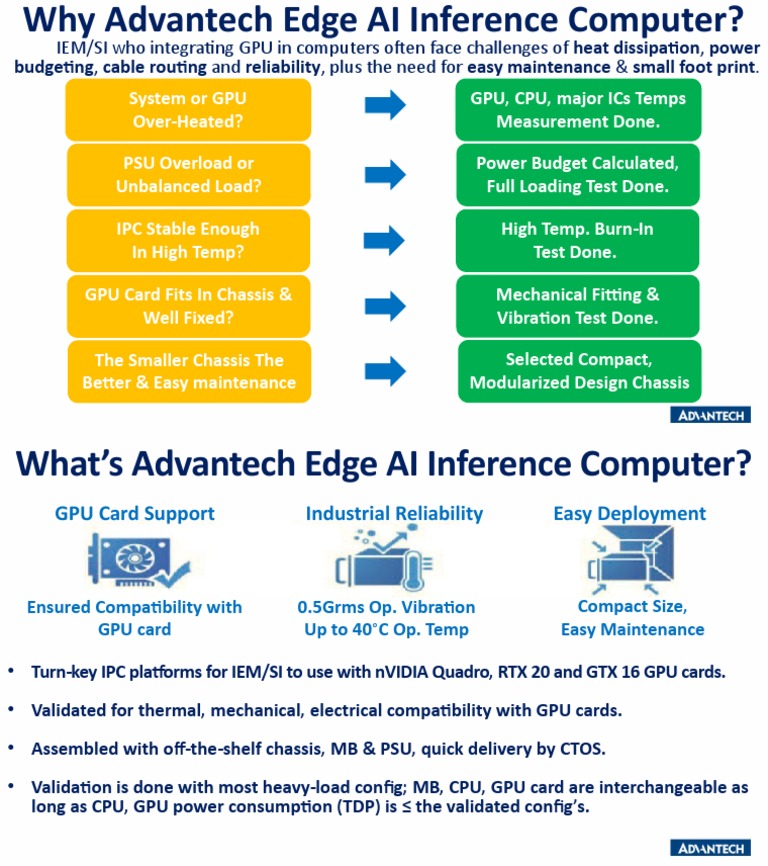 Why Advantech Edge AI Inference Computer?

IEM/SI who integrating GPU in computers often face challenges of heat dissipation, power budgeting, cable routing and reliability, plus the need for easy maintenance & small foot print.

System or GPU Over-Heated?

GPU, CPU, major ICs Temps Measurement Done.

PSU Overload or Unbalanced Load?

Power Budget Calculated, Full Loading Test Done.

IPC Stable Enough In High Temp?

High Temp. Burn-In Test Done.

GPU Card Fits In Chassis & Well Fixed?

Mechanical Fitting & Vibration Test Done.

The Smaller Chassis The Better & Easy maintenance

Selected Compact, Modularized Design Chassis

ADVANTECH

What's Advantech Edge AI Inference Computer?

GPU Card Support

Ensured Compatibility with GPU card

Industrial Reliability

0.5Grms Op. Vibration Up to 40°C Op. Temp

Easy Deployment

Compact Size, Easy Maintenance

• Turn-key IPC platforms for IEM/SI to use with nVIDIA Quadro, RTX 20 and GTX 16 GPU cards.

• Validated for thermal, mechanical, electrical compatibility with GPU cards.

• Assembled with off-the-shelf chassis, MB & PSU, quick delivery by CTOS.

• Validation is done with most heavy-load config; MB, CPU, GPU card are interchangeable as long as CPU, GPU power consumption (TDP) is ≤ the validated config's.

ADVANTECH